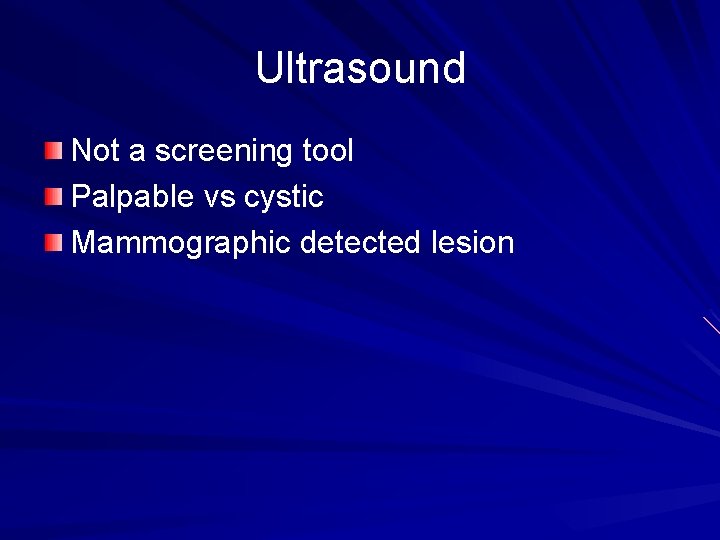 Ultrasound

Not a screening tool
Palpable vs cystic
Mammographic detected lesion